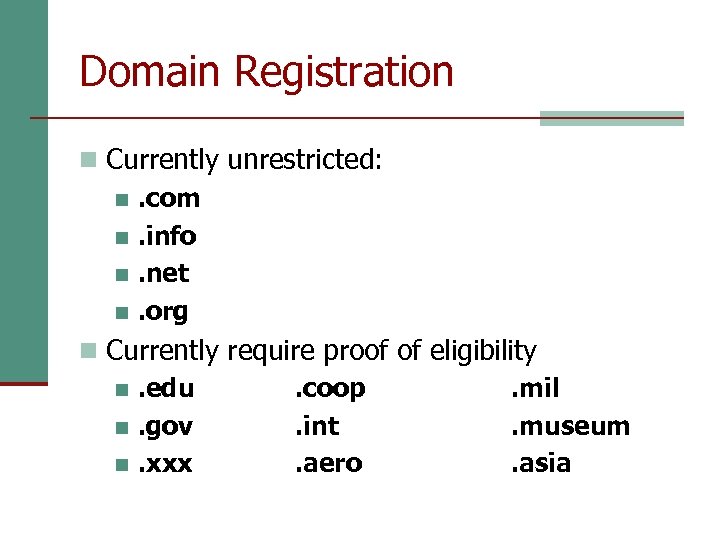 Domain Registration

Currently unrestricted:
.com
.info
.net
.org

Currently require proof of eligibility
.edu .coop .mil
.gov .int .museum
.xxx .aero .asia